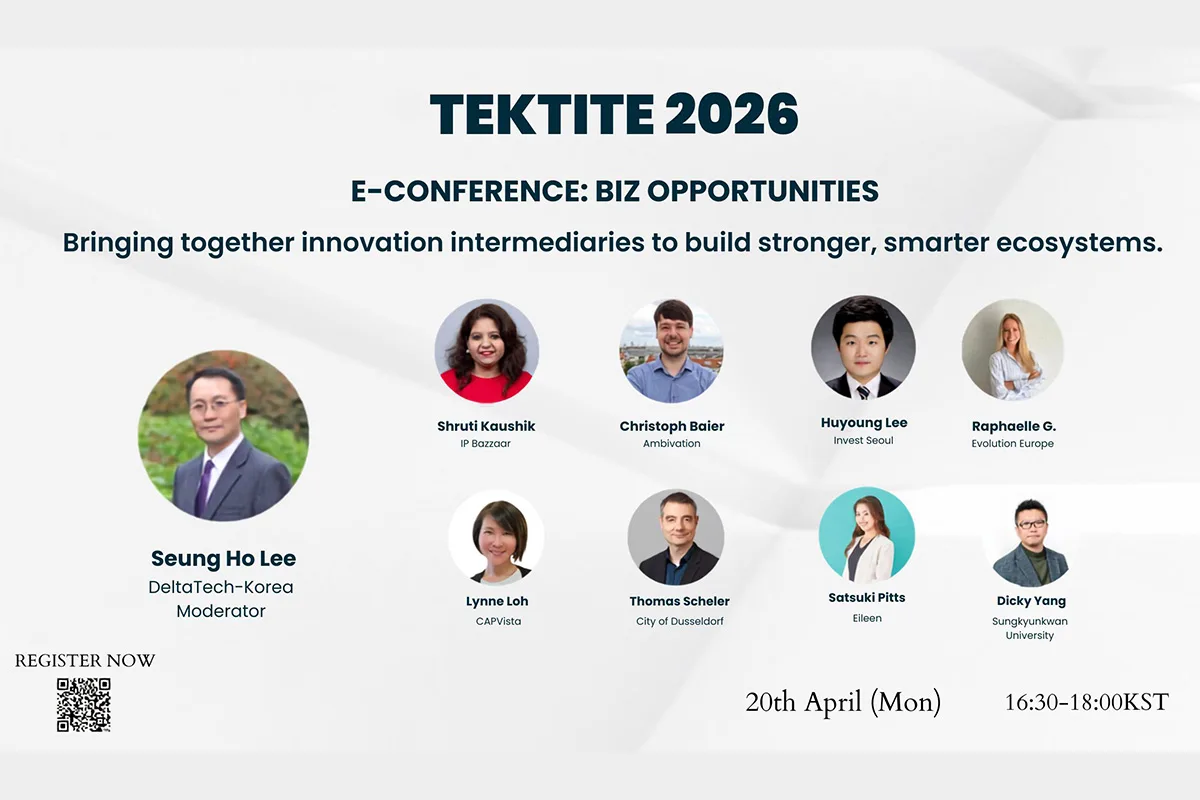 TEKTITE 2026

E-CONFERENCE: BIZ OPPORTUNITIES

Bringing together innovation intermediaries to build stronger, smarter ecosystems.

Seung Ho Lee
DeltaTech-Korea
Moderator

Shruti Kaushik
IP Bazzaar

Christoph Baier
Ambivation

Huyoung Lee
Invest Seoul

Raphaelle G.
Evolution Europe

Lynne Loh
CAPVista

Thomas Scheler
City of Dusseldorf

Satsuki Pitts
Eileen

Dicky Yang
Sungkyunkwan University

REGISTER NOW

20th April (Mon)

16:30-18:00KST